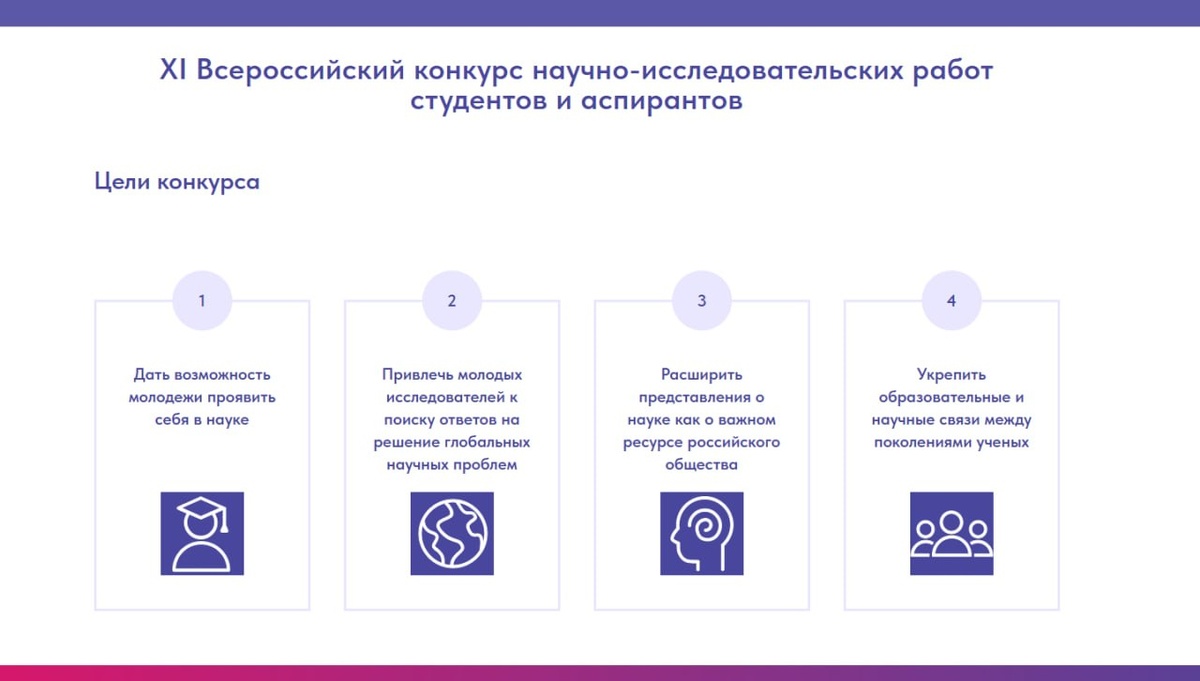 XI Всероссийский конкурс научно-исследовательских работ студентов и аспирантов

Цели конкурса

1

Дать возможность молодежи проявить себя в науке

2

Привлечь молодых исследователей к поиску ответов на решение глобальных научных проблем

3

Расширить представления о науке как о важном ресурсе российского общества

4

Укрепить образовательные и научные связи между поколениями ученых